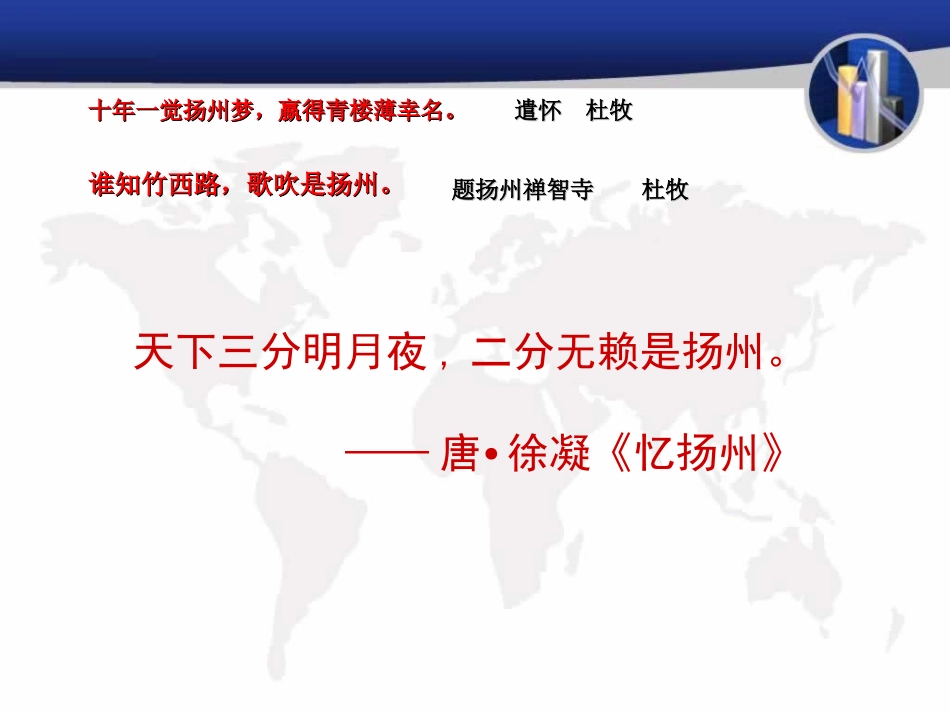 十年一觉扬州梦，赢得青楼薄幸名。 遣怀 杜牧

谁知竹西路，歌吹是扬州。 题扬州禅智寺 杜牧

天下三分明月夜，二分无赖是扬州。

—— 唐• 徐凝《忆扬州》